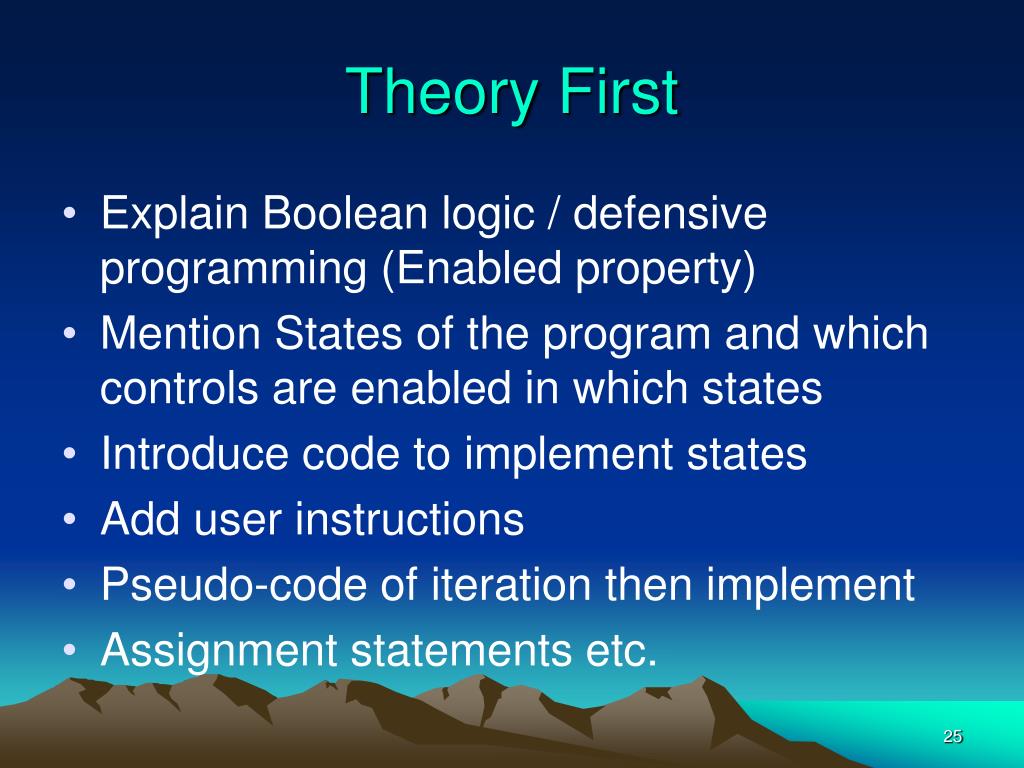 Theory First

• Explain Boolean logic / defensive programming (Enabled property)
• Mention States of the program and which controls are enabled in which states
• Introduce code to implement states
• Add user instructions
• Pseudo-code of iteration then implement
• Assignment statements etc.

25